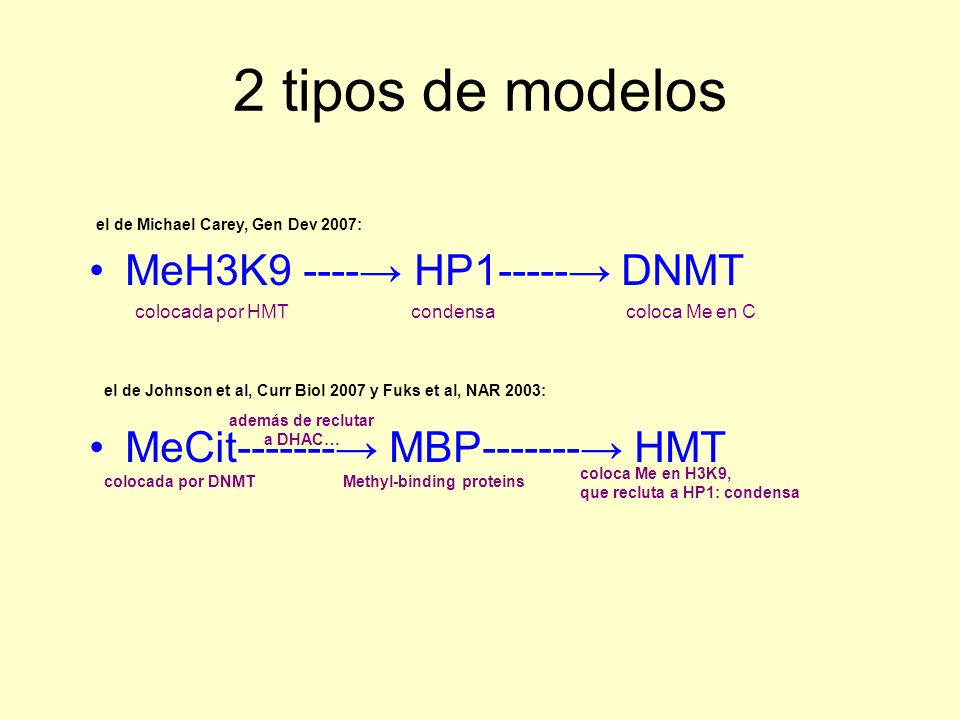 2 tipos de modelos

el de Michael Carey, Gen Dev 2007:

• MeH3K9 ----→ HP1-----→ DNMT

colocada por HMT condensa coloca Me en C

el de Johnson et al, Curr Biol 2007 y Fuks et al, NAR 2003:

además de reclutar a DHAC…

• MeCit-------→ MBP-------→ HMT

colocada por DNMT Methyl-binding proteins coloca Me en H3K9, que recluta a HP1: condensa